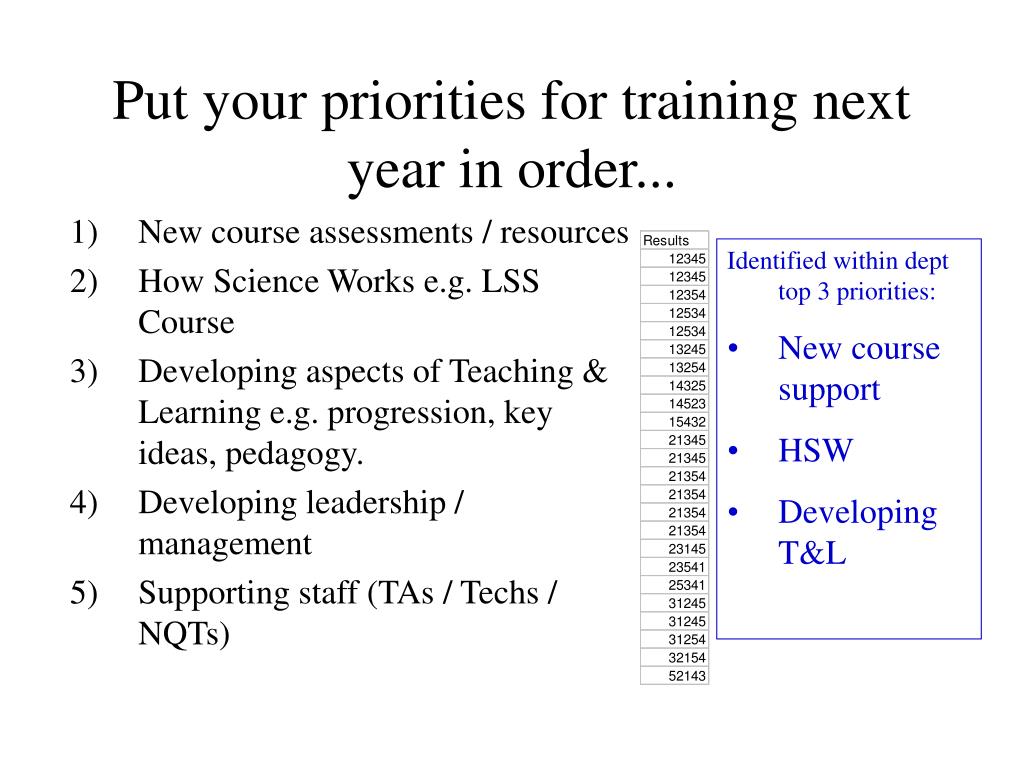 Put your priorities for training next year in order...

1) New course assessments / resources
2) How Science Works e.g. LSS Course
3) Developing aspects of Teaching & Learning e.g. progression, key ideas, pedagogy.
4) Developing leadership / management
5) Supporting staff (TAs / Techs / NQTs)

| Results |
|---|
| 12345 |
| 12345 |
| 12354 |
| 12534 |
| 12534 |
| 13245 |
| 13254 |
| 14325 |
| 14523 |
| 15432 |
| 21345 |
| 21345 |
| 21354 |
| 21354 |
| 21354 |
| 21354 |
| 23145 |
| 23541 |
| 25341 |
| 31245 |
| 31245 |
| 31254 |
| 32154 |
| 52143 |

Identified within dept top 3 priorities:
• New course support
• HSW
• Developing T&L